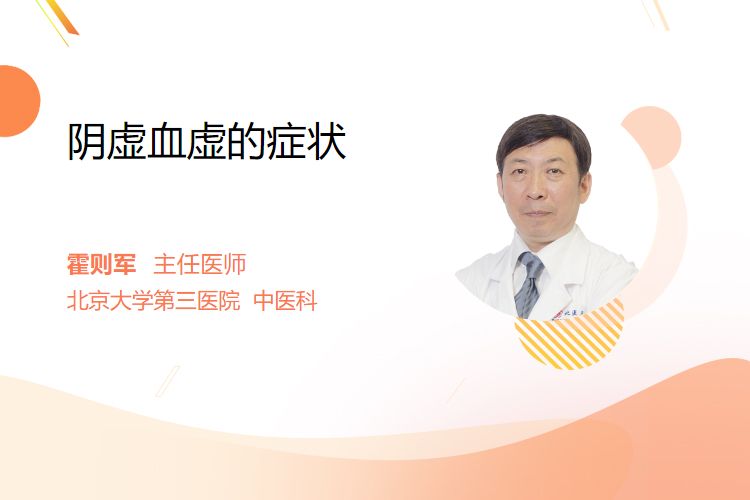 阴虚血虚的症状

霍则军 主任医师
北京大学第三医院 中医科